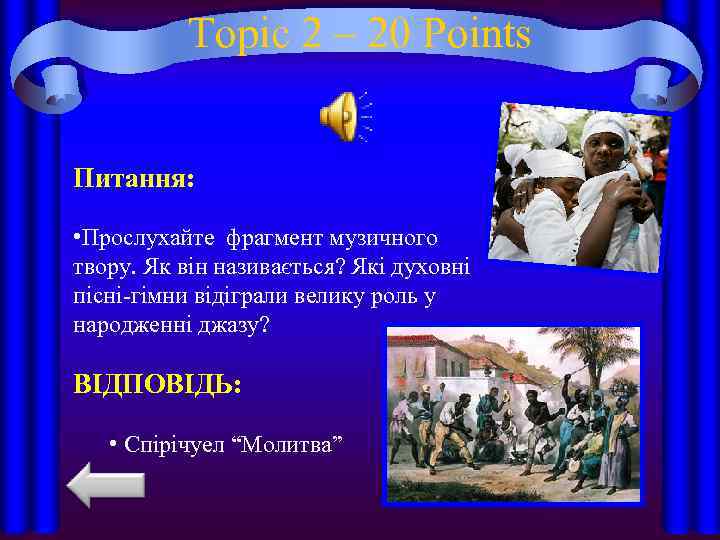 Topic 2 – 20 Points

Питання:

•Прослухайте фрагмент музичного твору. Як він називається? Які духовні пісні-гімни відіграли велику роль у народженні джазу?

ВІДПОВІДЬ:

• Спірічуел “Молитва”